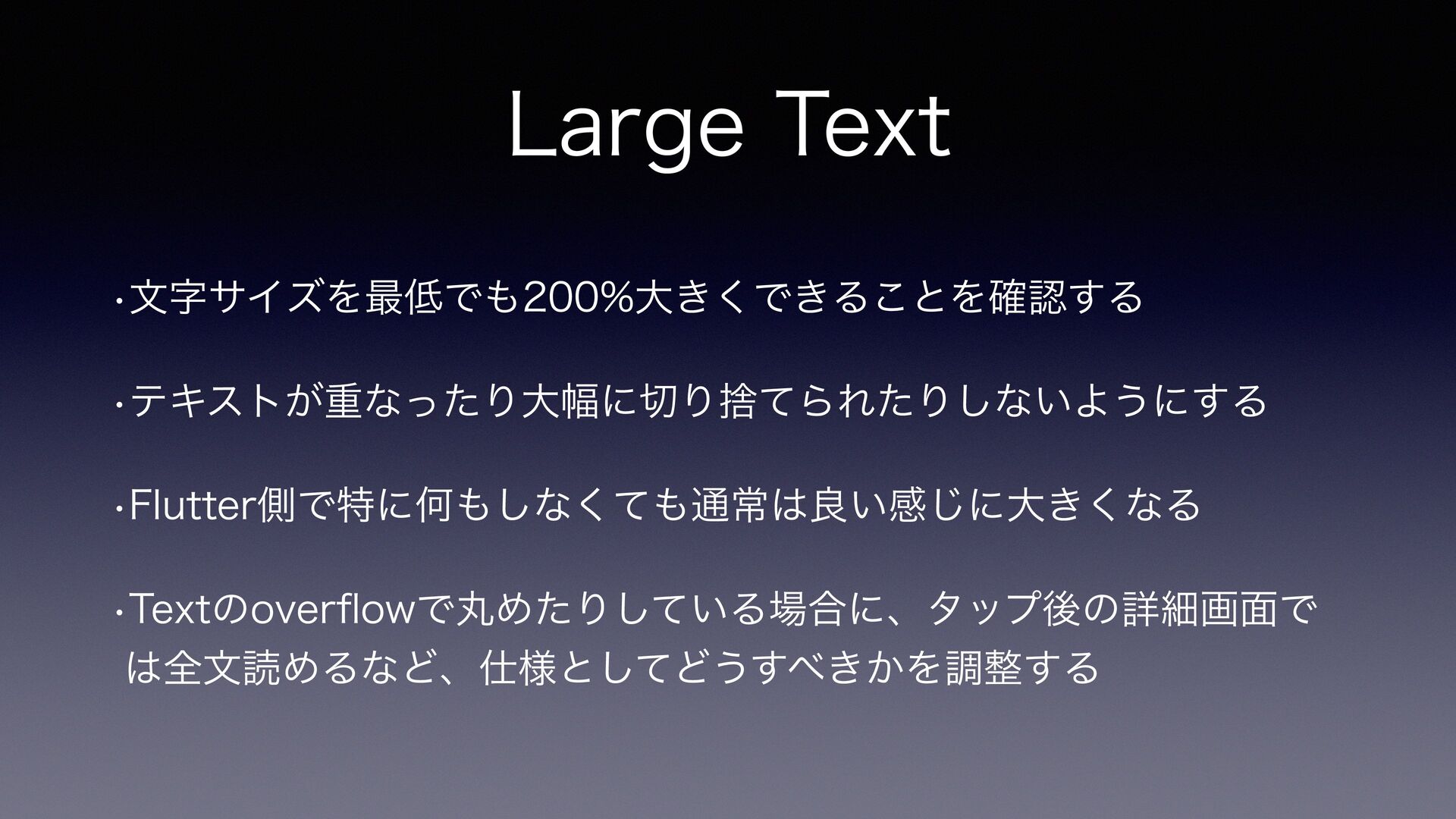 Large Text

• 文字サイズを最低でも200%大きくできることを確認する

• テキストが重なったり大幅に切り捨てられたりしないようにする

• Flutter側で特に何もしなくても通常は良い感じに大きくなる

• Textのoverflowで丸めたりしている場合に、タップ後の詳細画面では全文読めるなど、仕様としてどうすべきかを調整する